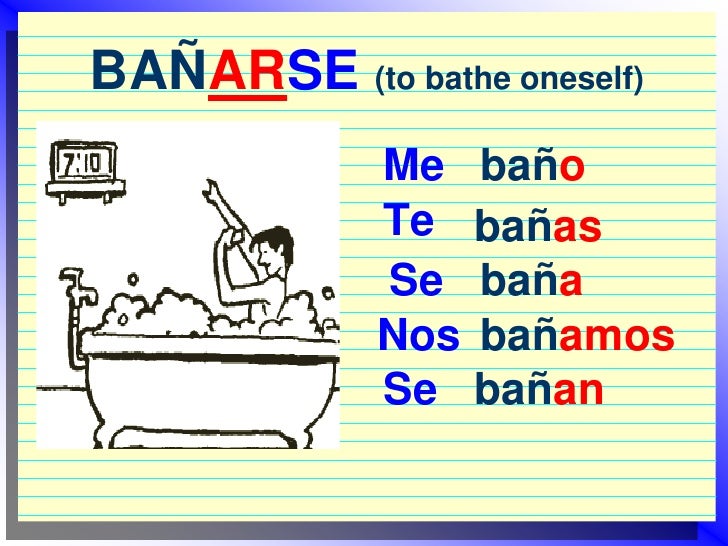 BAÑARSE (to bathe oneself)

7:10

Me baño
Te bañas
Se baña
Nos bañamos
Se bañan